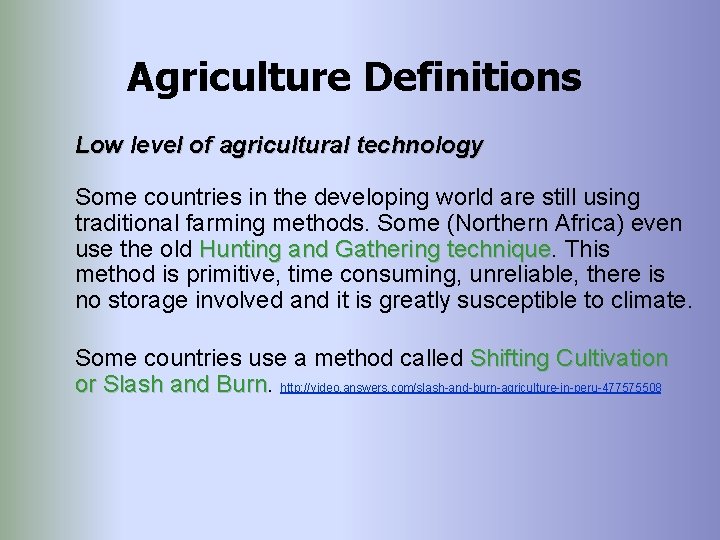 Agriculture Definitions

Low level of agricultural technology

Some countries in the developing world are still using traditional farming methods. Some (Northern Africa) even use the old Hunting and Gathering technique. This method is primitive, time consuming, unreliable, there is no storage involved and it is greatly susceptible to climate.

Some countries use a method called Shifting Cultivation or Slash and Burn. http://video.answers.com/slash-and-burn-agriculture-in-peru-477575508